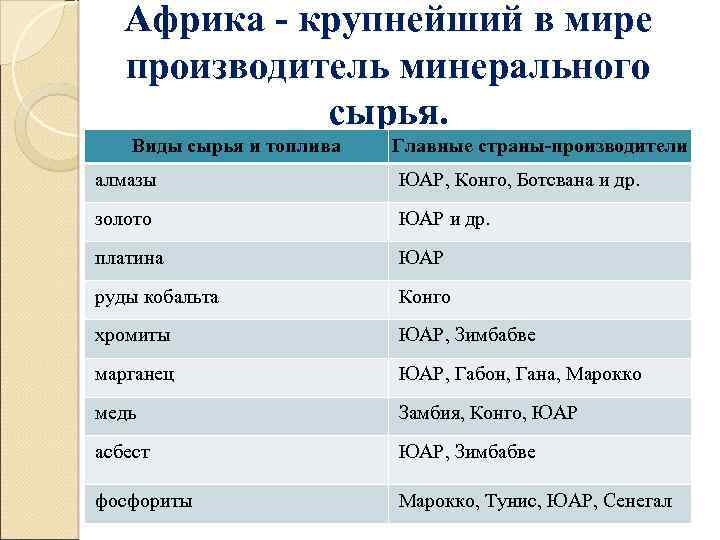 Африка - крупнейший в мире производитель минерального сырья.

| Виды сырья и топлива | Главные страны-производители |
|---|---|
| алмазы | ЮАР, Конго, Ботсвана и др. |
| золото | ЮАР и др. |
| платина | ЮАР |
| руды кобальта | Конго |
| хромиты | ЮАР, Зимбабве |
| марганец | ЮАР, Габон, Гана, Марокко |
| медь | Замбия, Конго, ЮАР |
| асбест | ЮАР, Зимбабве |
| фосфориты | Марокко, Тунис, ЮАР, Сенегал |